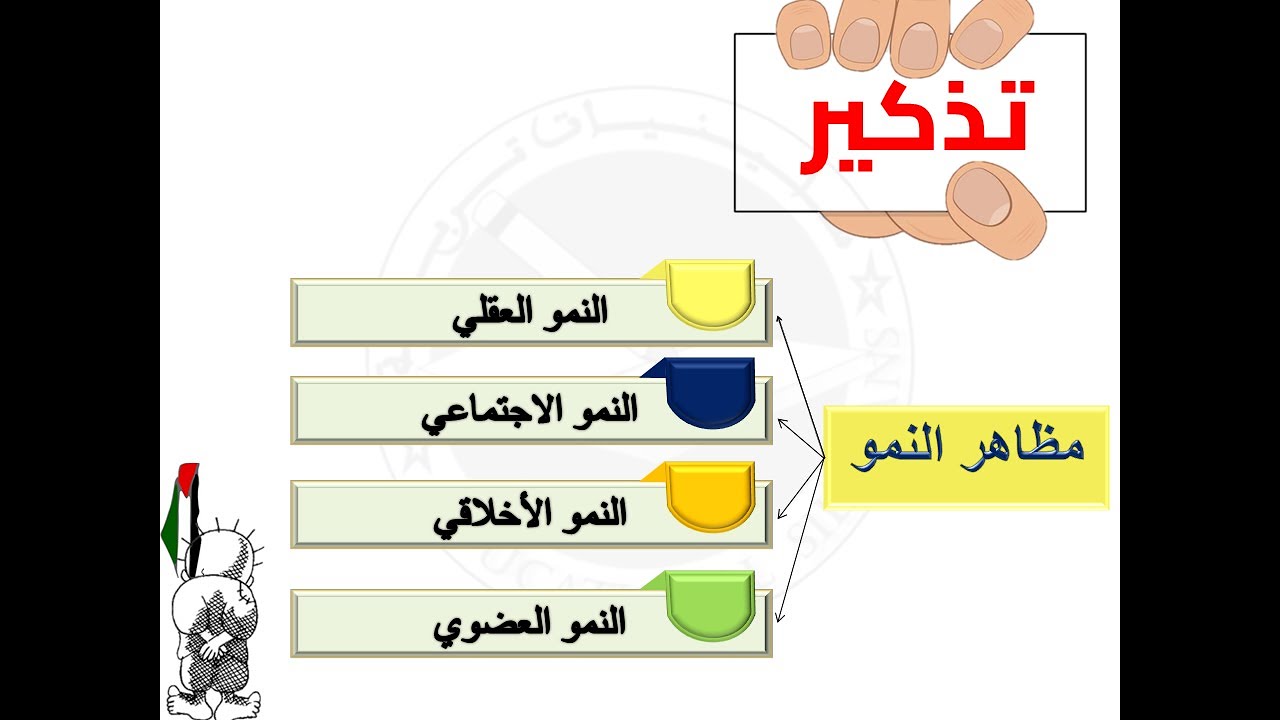 تذكير

مظاهر النمو

النمو العقلي

النمو الاجتماعي

النمو الأخلاقي

النمو العضوي